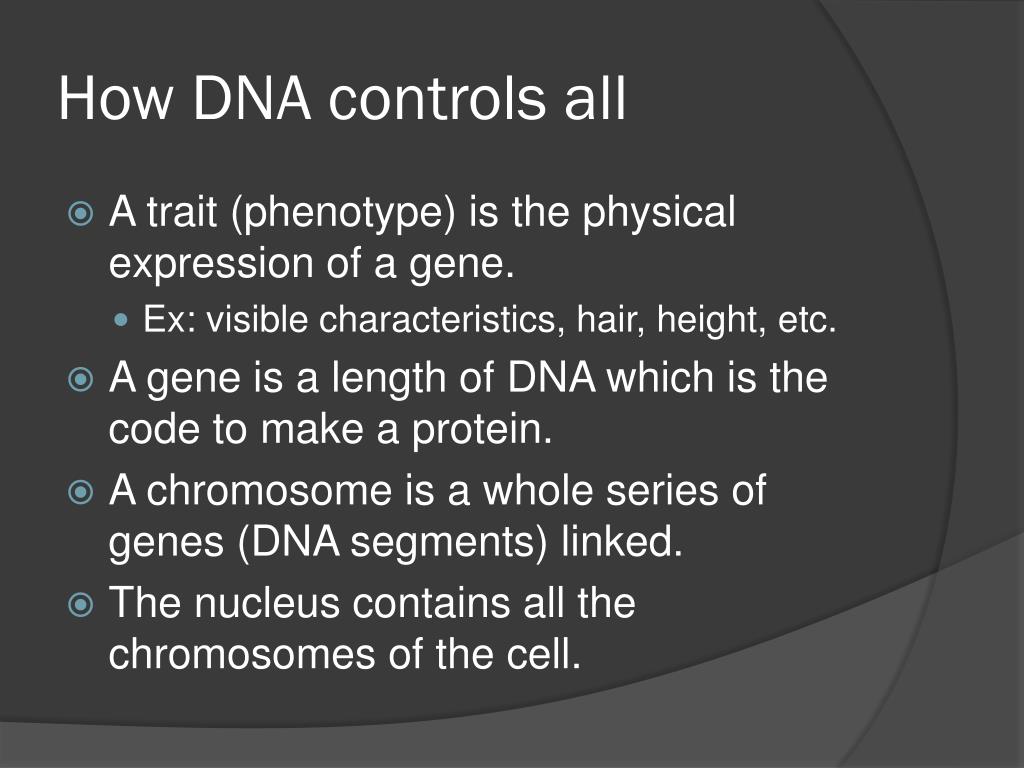 How DNA controls all

A trait (phenotype) is the physical expression of a gene.

Ex: visible characteristics, hair, height, etc.

A gene is a length of DNA which is the code to make a protein.

A chromosome is a whole series of genes (DNA segments) linked.

The nucleus contains all the chromosomes of the cell.